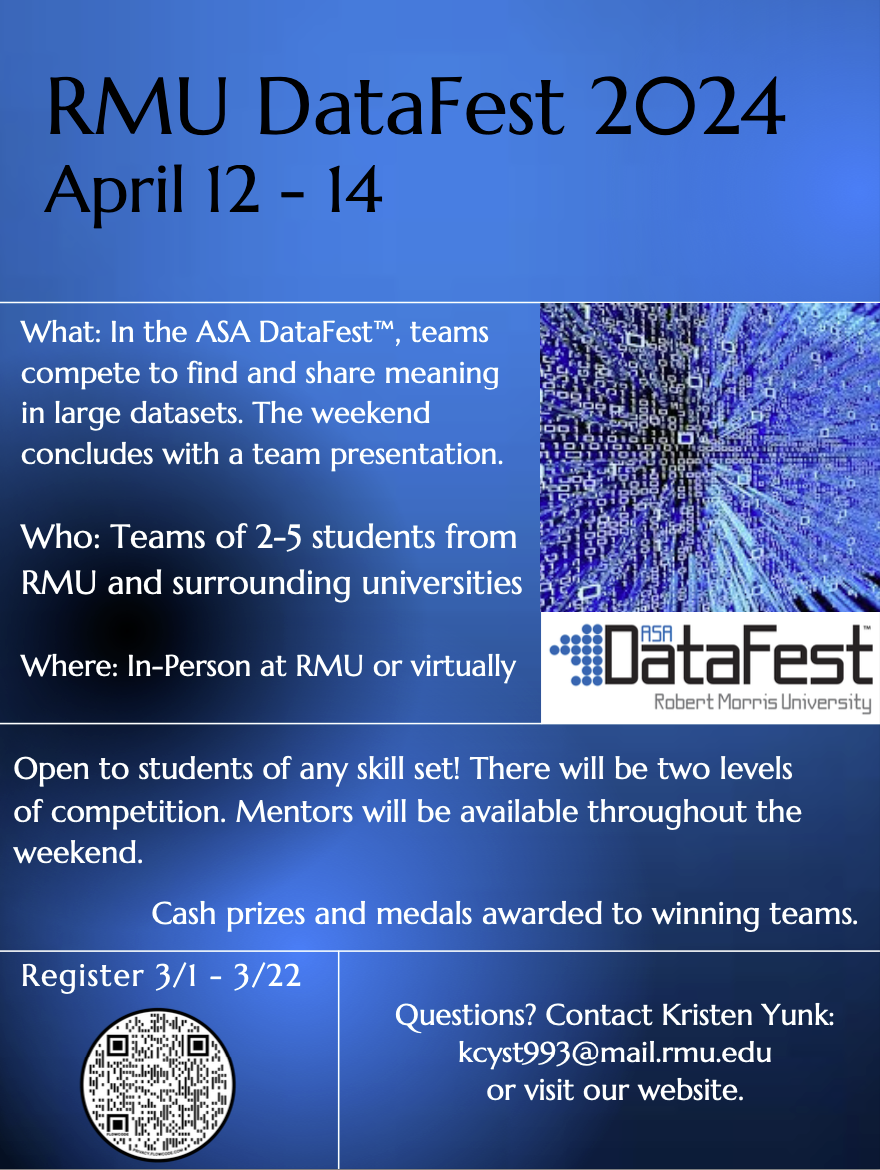 RMU DataFest 2024
April 12 - 14

What: In the ASA DataFest™, teams compete to find and share meaning in large datasets. The weekend concludes with a team presentation.

Who: Teams of 2-5 students from RMU and surrounding universities

Where: In-Person at RMU or virtually

ASA DataFest™
Robert Morris University

Open to students of any skill set! There will be two levels of competition. Mentors will be available throughout the weekend.

Cash prizes and medals awarded to winning teams.

Register 3/1 - 3/22

Questions? Contact Kristen Yunk: kcyst993@mail.rmu.edu or visit our website.